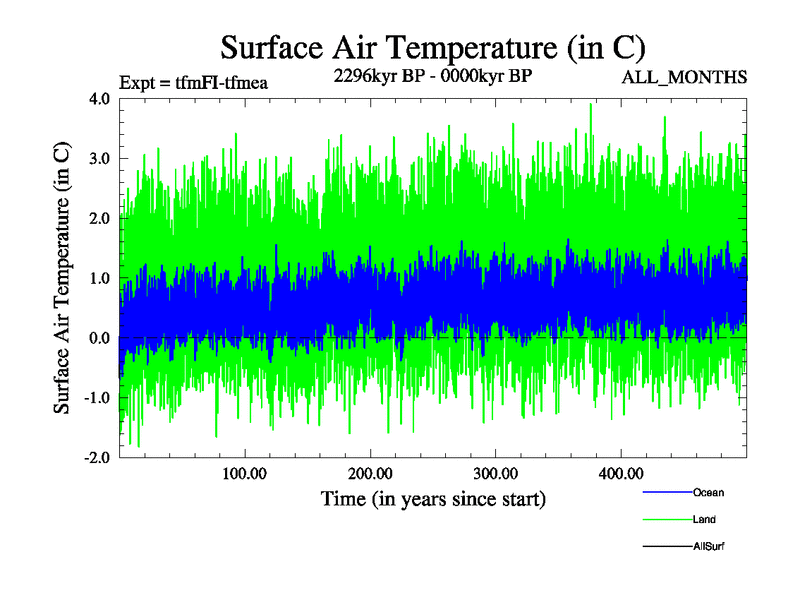 Surface Air Temperature (in C)

Expt = tfmFI-tfmea

2296kyr BP - 0000kyr BP

ALL_MONTHS

Surface Air Temperature (in C)

4.0
3.0
2.0
1.0
0.0
-1.0
-2.0

100.00
200.00
300.00
400.00

Time (in years since start)

Ocean
Land
AllSurf